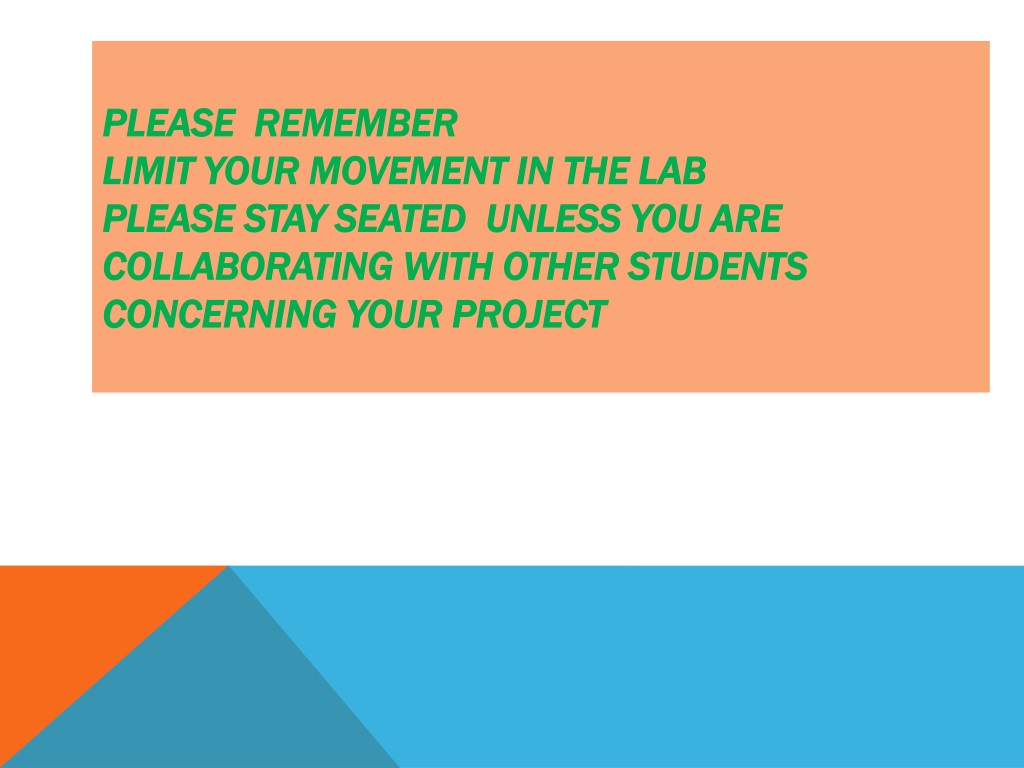 PLEASE REMEMBER
LIMIT YOUR MOVEMENT IN THE LAB
PLEASE STAY SEATED UNLESS YOU ARE COLLABORATING WITH OTHER STUDENTS CONCERNING YOUR PROJECT